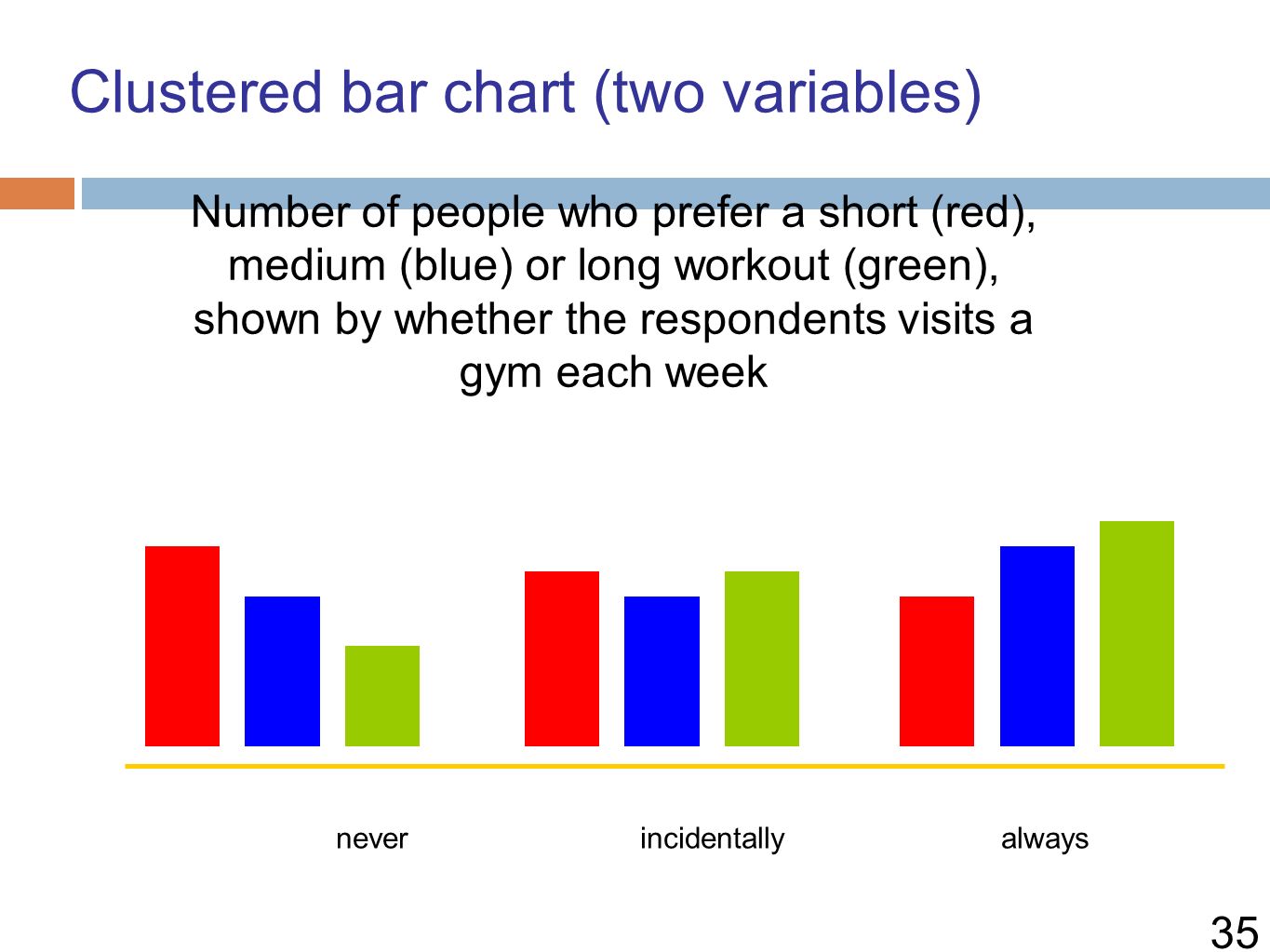 Clustered bar chart (two variables)

Number of people who prefer a short (red), medium (blue) or long workout (green), shown by whether the respondents visits a gym each week

never

incidentally

always

35